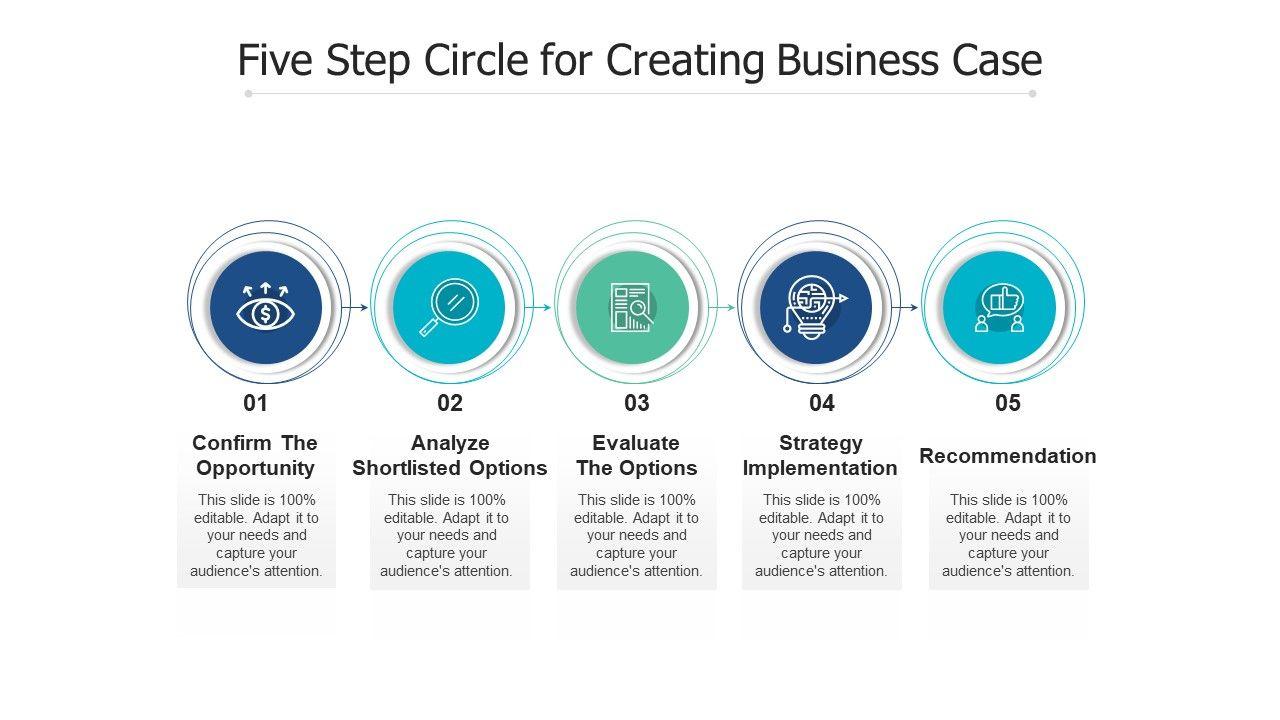 Five Step Circle for Creating Business Case

01

Confirm The Opportunity

This slide is 100% editable. Adapt it to your needs and capture your audience's attention.

02

Analyze Shortlisted Options

This slide is 100% editable. Adapt it to your needs and capture your audience's attention.

03

Evaluate The Options

This slide is 100% editable. Adapt it to your needs and capture your audience's attention.

04

Strategy Implementation

This slide is 100% editable. Adapt it to your needs and capture your audience's attention.

05

Recommendation

This slide is 100% editable. Adapt it to your needs and capture your audience's attention.